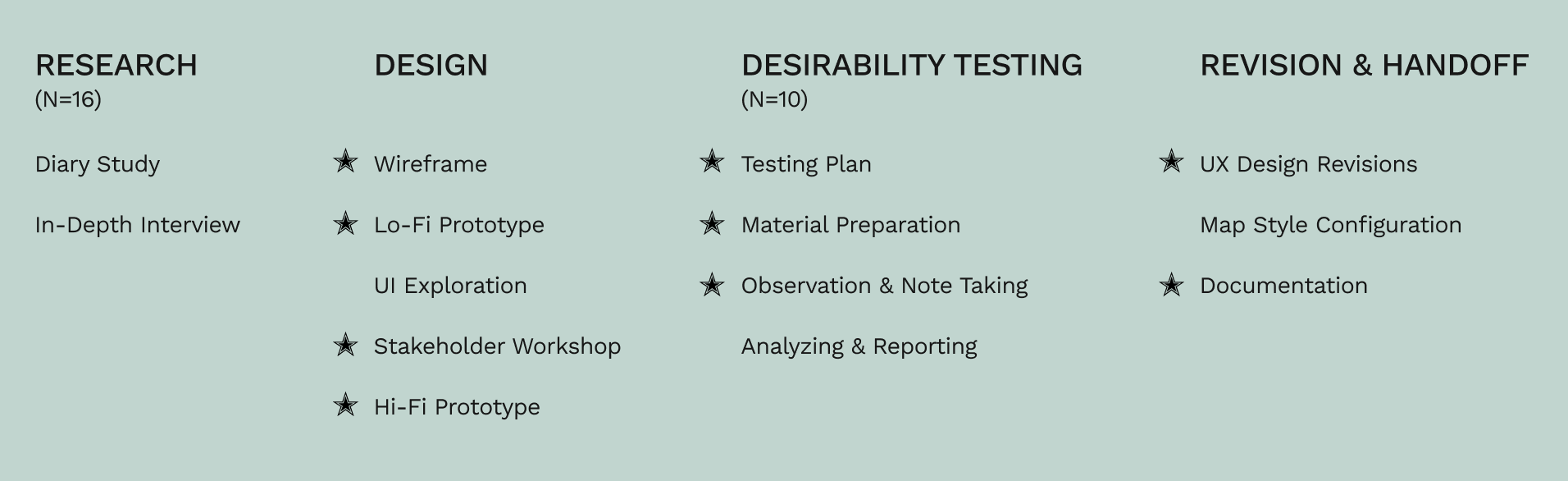 RESEARCH
(N=16)

Diary Study

In-Depth Interview

DESIGN

★ Wireframe

★ Lo-Fi Prototype

UI Exploration

★ Stakeholder Workshop

★ Hi-Fi Prototype

DESIRABILITY TESTING
(N=10)

★ Testing Plan

★ Material Preparation

★ Observation & Note Taking

Analyzing & Reporting

REVISION & HANDOFF

★ UX Design Revisions

Map Style Configuration

★ Documentation